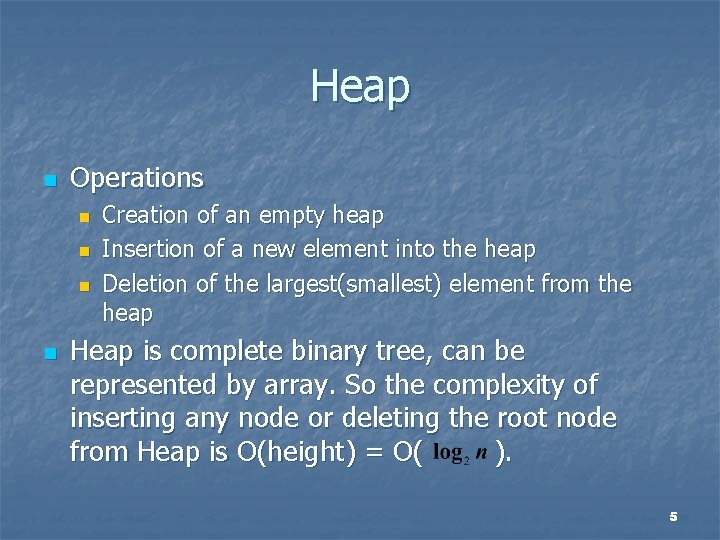 Heap

• Operations
  • Creation of an empty heap
  • Insertion of a new element into the heap
  • Deletion of the largest(smallest) element from the heap
• Heap is complete binary tree, can be represented by array. So the complexity of inserting any node or deleting the root node from Heap is O(height) = O( $\log_2 n$ ).

5